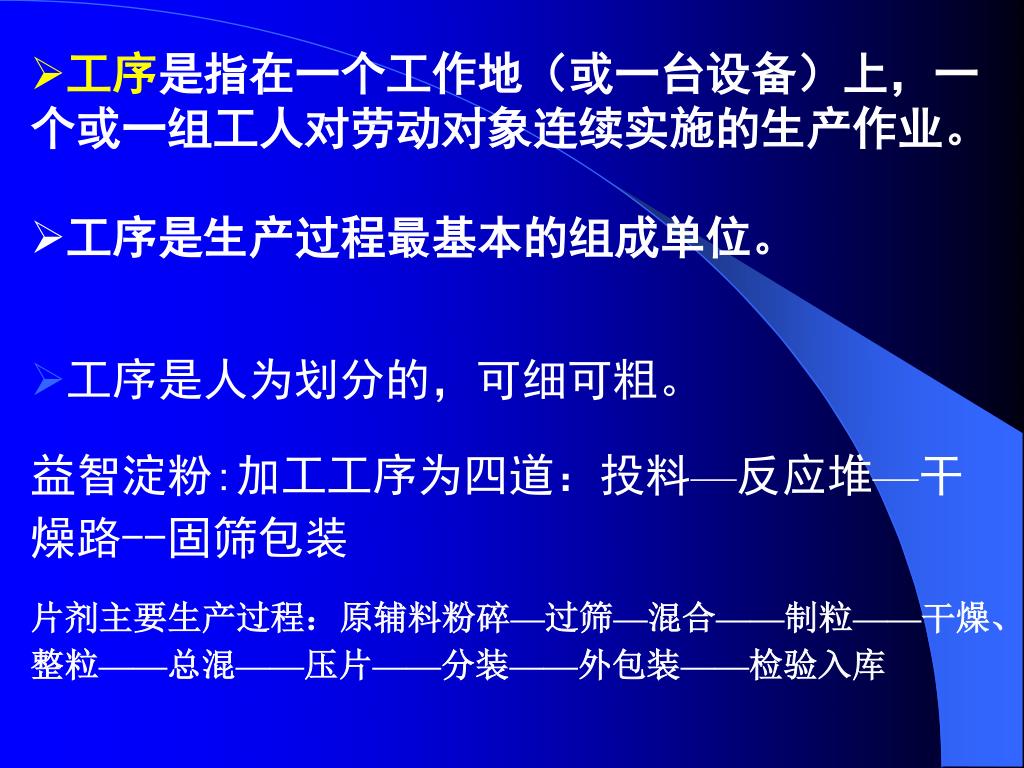 ➢工序是指在一个工作地（或一台设备）上，一个或一组工人对劳动对象连续实施的生产作业。

➢工序是生产过程最基本的组成单位。

➢工序是人为划分的，可细可粗。

益智淀粉:加工工序为四道：投料—反应堆—干燥路--固筛包装

片剂主要生产过程：原辅料粉碎—过筛—混合——制粒——干燥、整粒——总混——压片——分装——外包装——检验入库